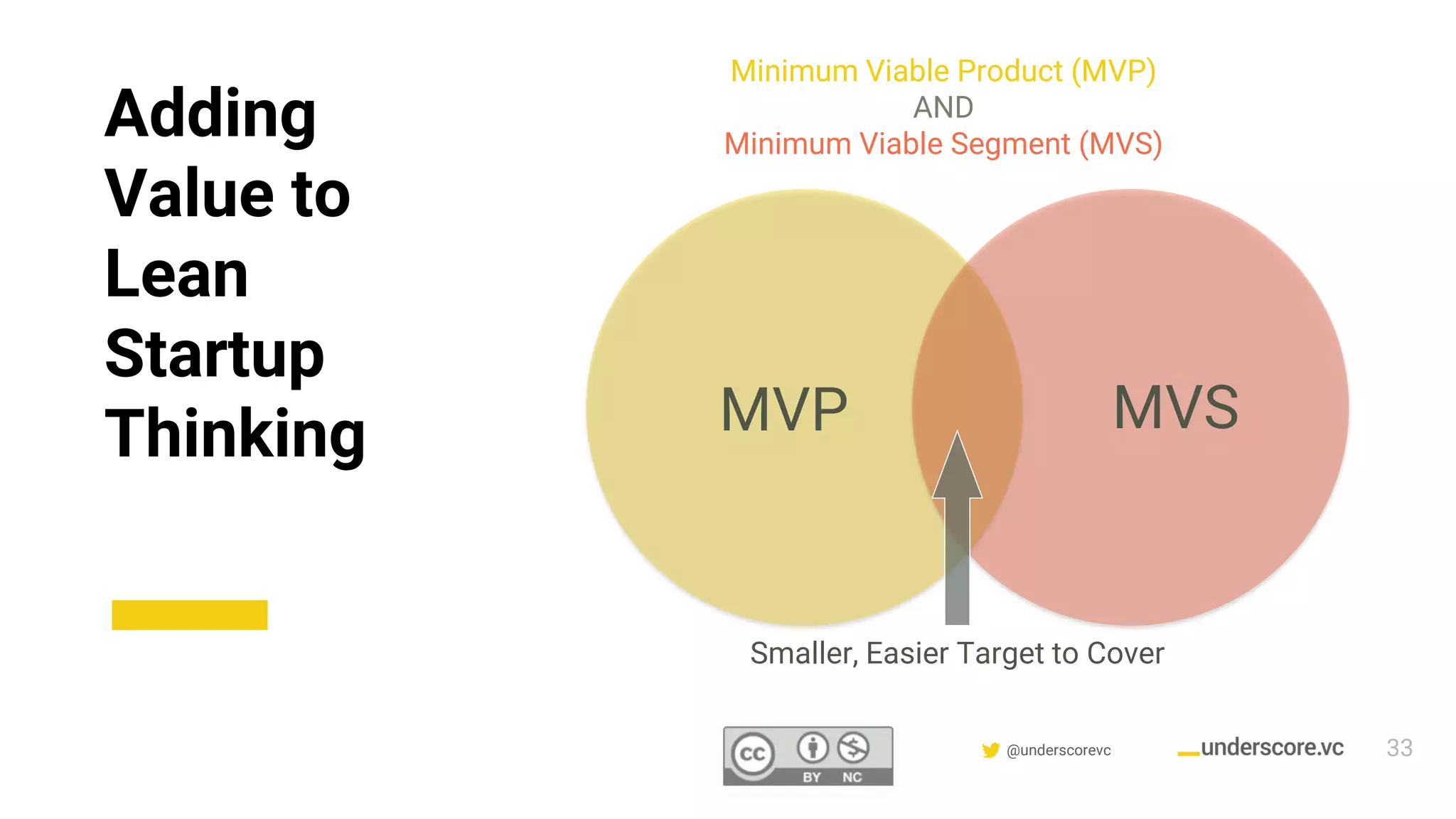 Adding Value to Lean Startup Thinking

Minimum Viable Product (MVP)
AND
Minimum Viable Segment (MVS)

MVP

MVS

Smaller, Easier Target to Cover

cc BY NC

@underscorevc

_underscore.vc

33